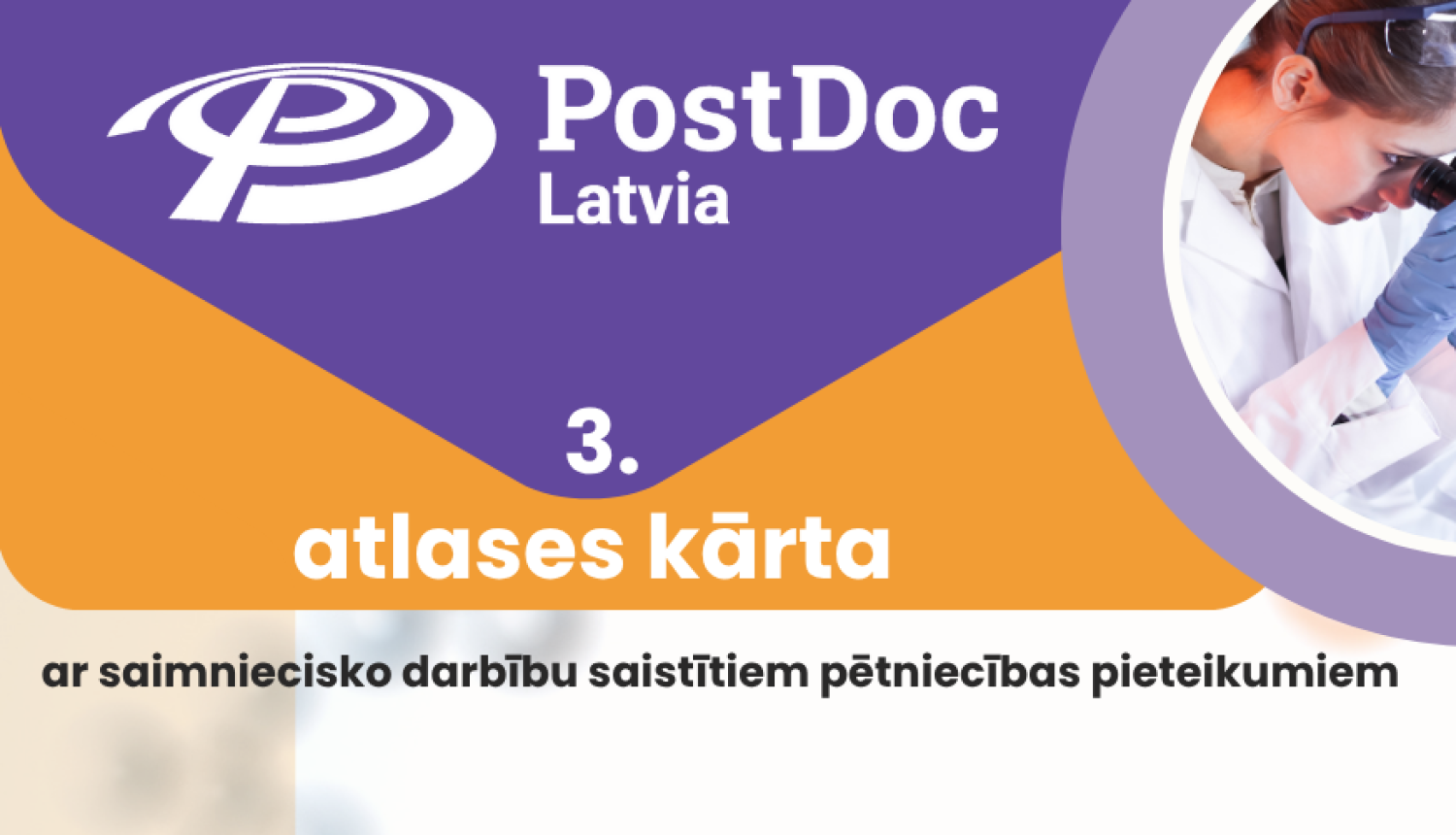 PostDoc
Latvia

3.
atlases kārta

ar saimniecisko darbību saistītiem pētniecības pieteikumiem